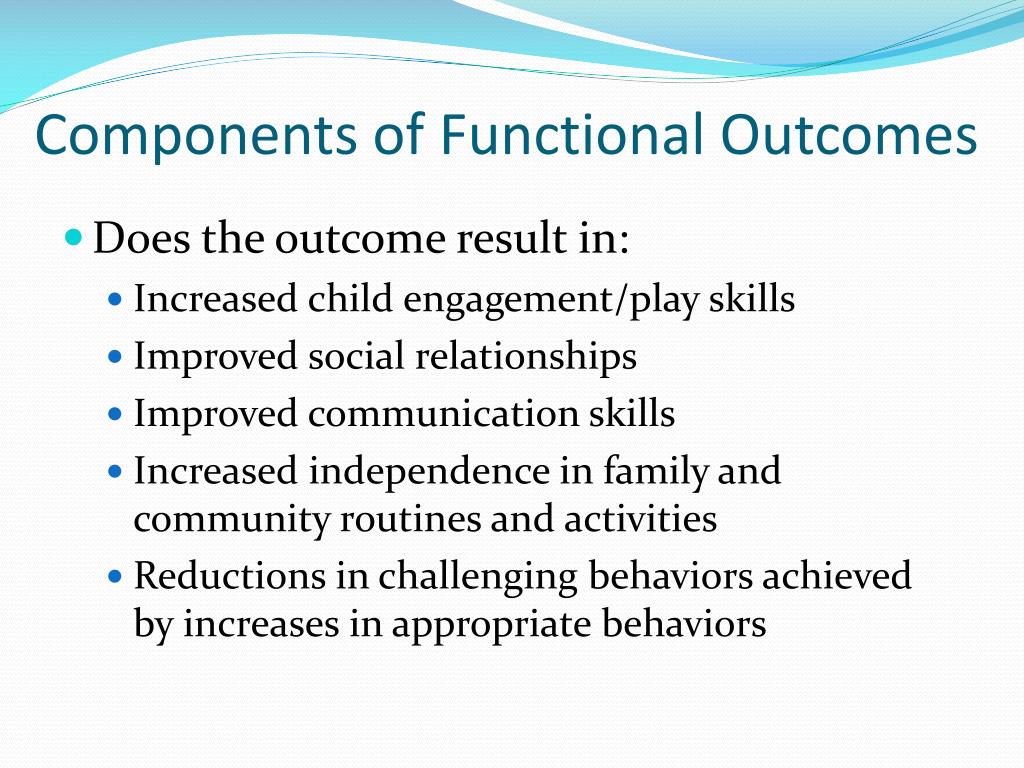 Components of Functional Outcomes

- Does the outcome result in:
  - Increased child engagement/play skills
  - Improved social relationships
  - Improved communication skills
  - Increased independence in family and community routines and activities
  - Reductions in challenging behaviors achieved by increases in appropriate behaviors